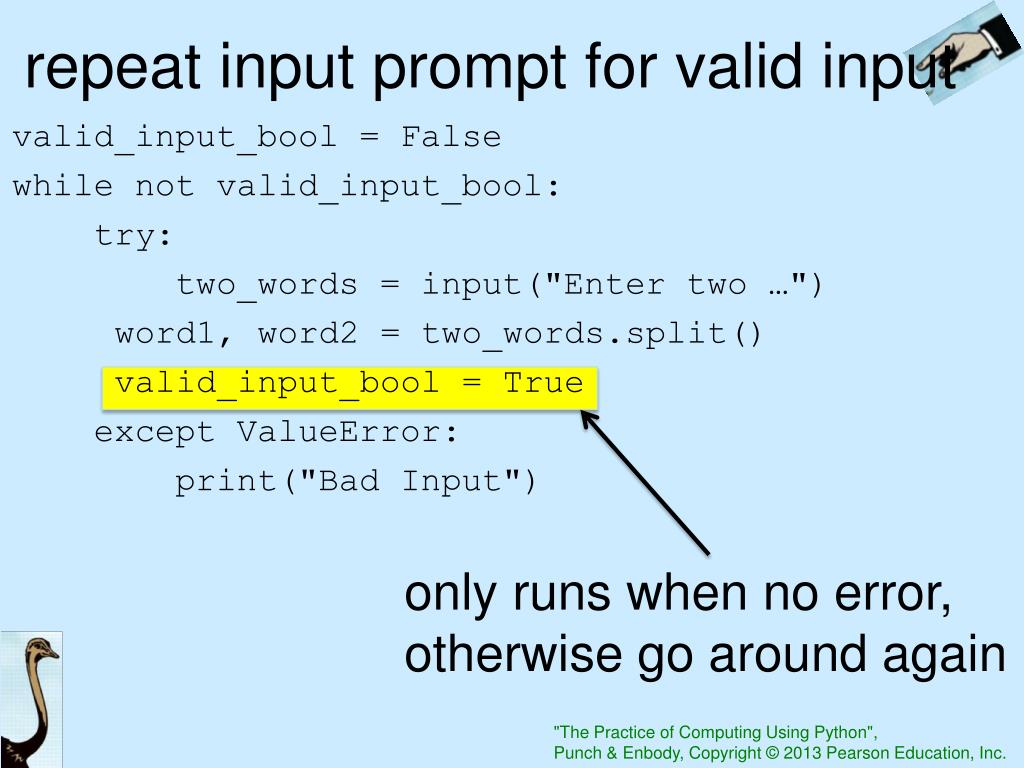 repeat input prompt for valid input

valid_input_bool = False
while not valid_input_bool:
    try:
        two_words = input("Enter two …")
     word1, word2 = two_words.split()
     valid_input_bool = True
    except ValueError:
        print("Bad Input")

only runs when no error, otherwise go around again

"The Practice of Computing Using Python", Punch & Enbody, Copyright © 2013 Pearson Education, Inc.